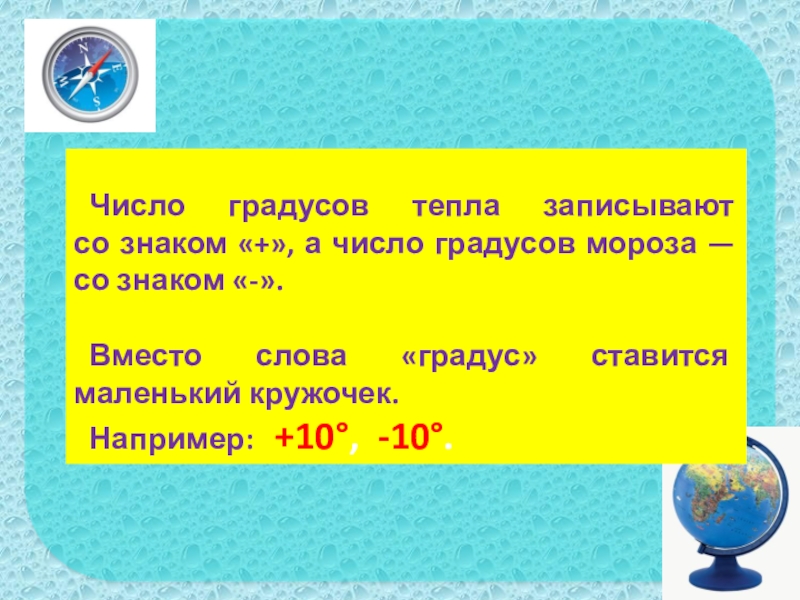 Число градусов тепла записывают со знаком «+», а число градусов мороза — со знаком «-».

Вместо слова «градус» ставится маленький кружочек.

Например: +10°, -10°.